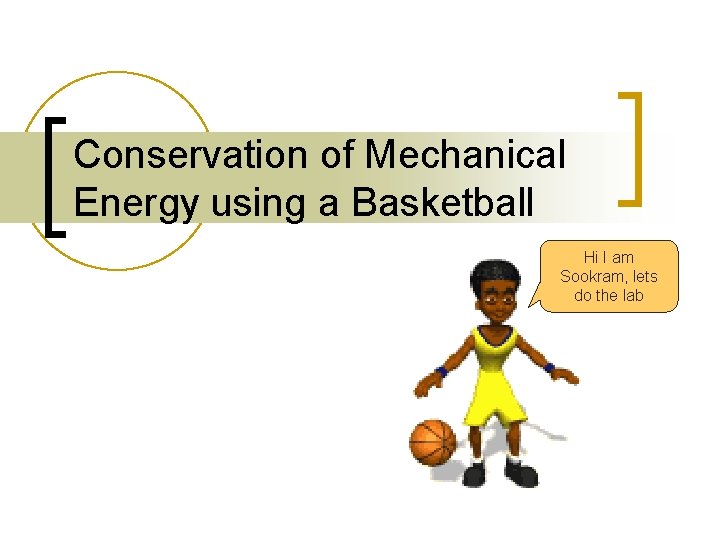 Conservation of Mechanical Energy using a Basketball

Hi I am Sookram, lets do the lab